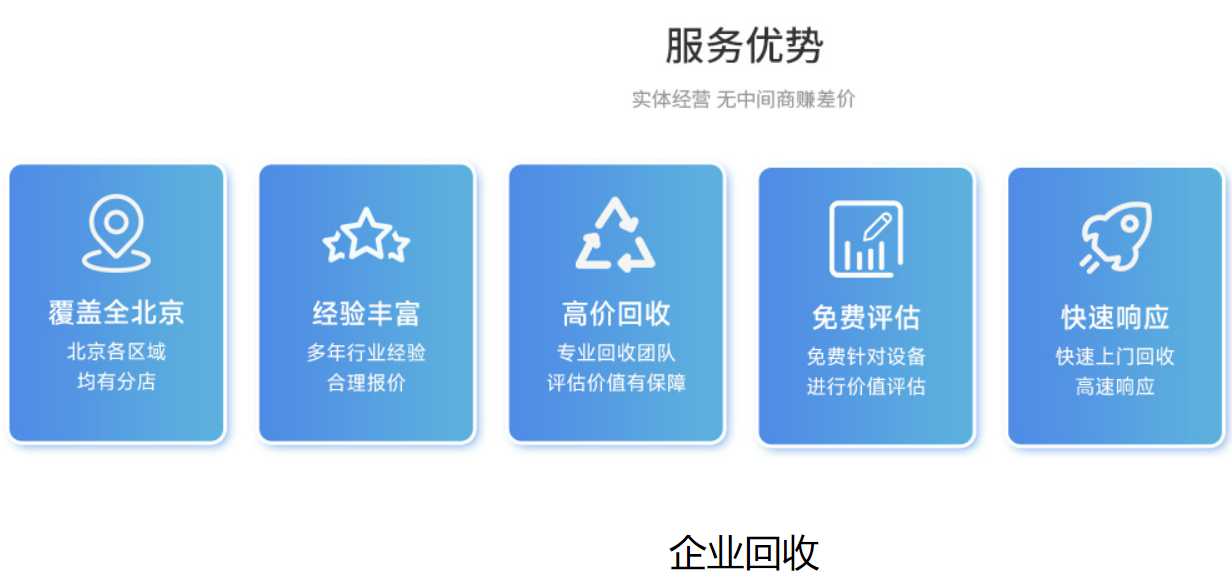 服务优势

实体经营 无中间商赚差价

覆盖全北京
北京各区域
均有分店

经验丰富
多年行业经验
合理报价

高价回收
专业回收团队
评估价值有保障

免费评估
免费针对设备
进行价值评估

快速响应
快速上门回收
高速响应

企业回收